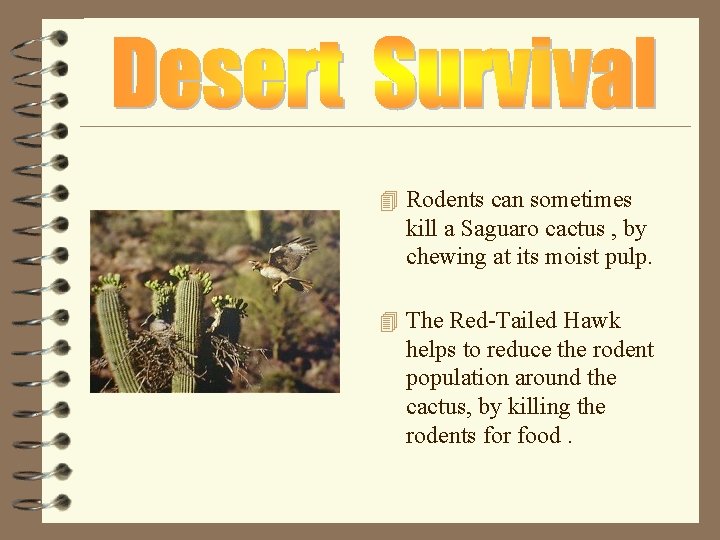 Desert Survival

Rodents can sometimes kill a Saguaro cactus , by chewing at its moist pulp.

The Red-Tailed Hawk helps to reduce the rodent population around the cactus, by killing the rodents for food .